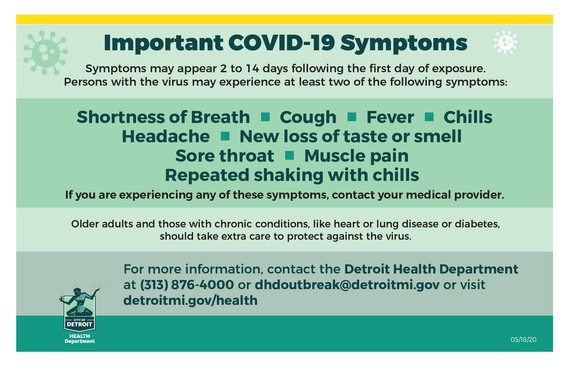 Important COVID-19 Symptoms

Symptoms may appear 2 to 14 days following the first day of exposure. Persons with the virus may experience at least two of the following symptoms:

Shortness of Breath ■ Cough ■ Fever ■ Chills
Headache ■ New loss of taste or smell
Sore throat ■ Muscle pain
Repeated shaking with chills

If you are experiencing any of these symptoms, contact your medical provider.

Older adults and those with chronic conditions, like heart or lung disease or diabetes, should take extra care to protect against the virus.

For more information, contact the Detroit Health Department at (313) 876-4000 or dhdoutbreak@detroitmi.gov or visit detroitmi.gov/health

CITY OF DETROIT
HEALTH Department

05/18/20